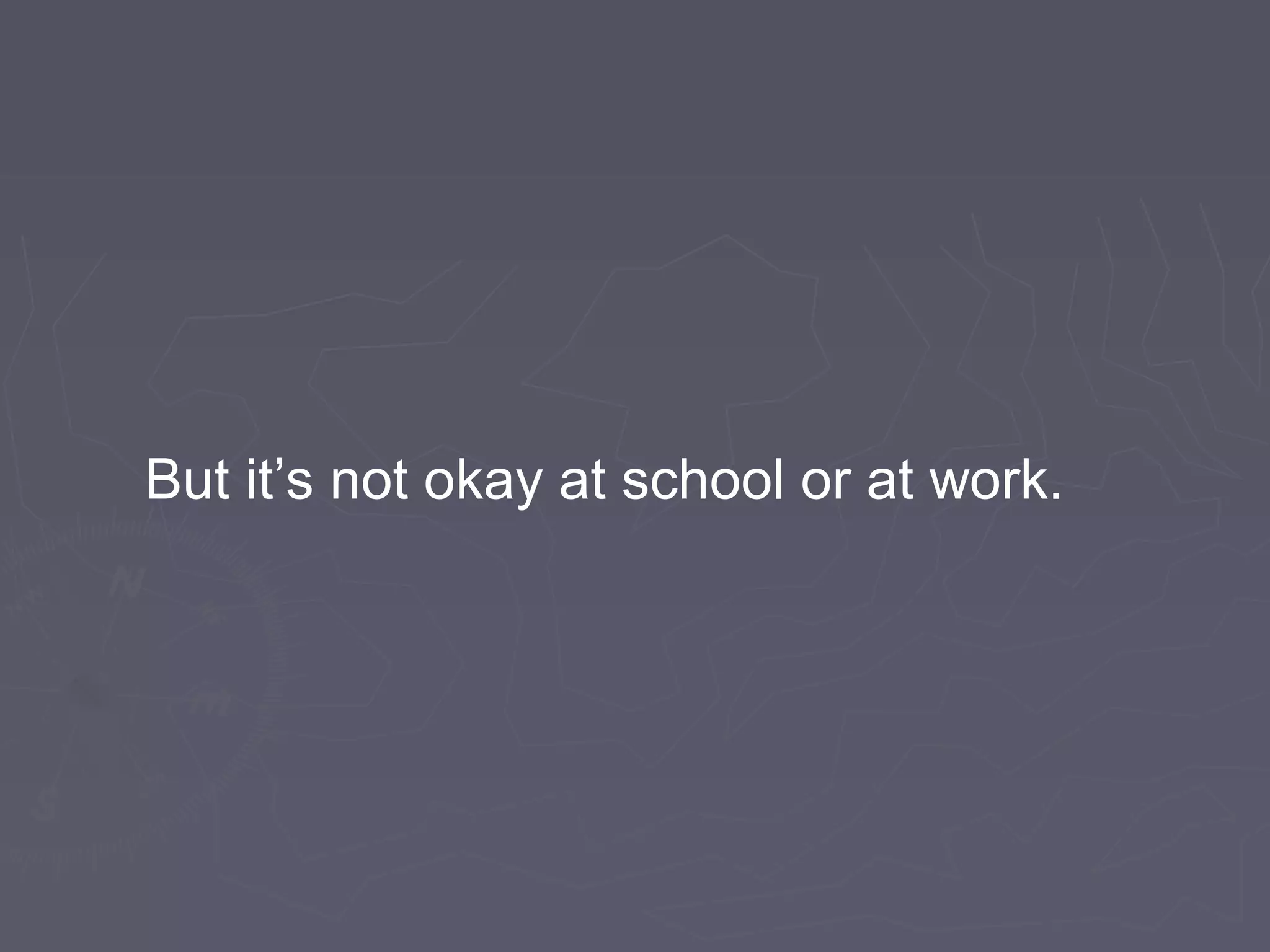 But it’s not okay at school or at work.